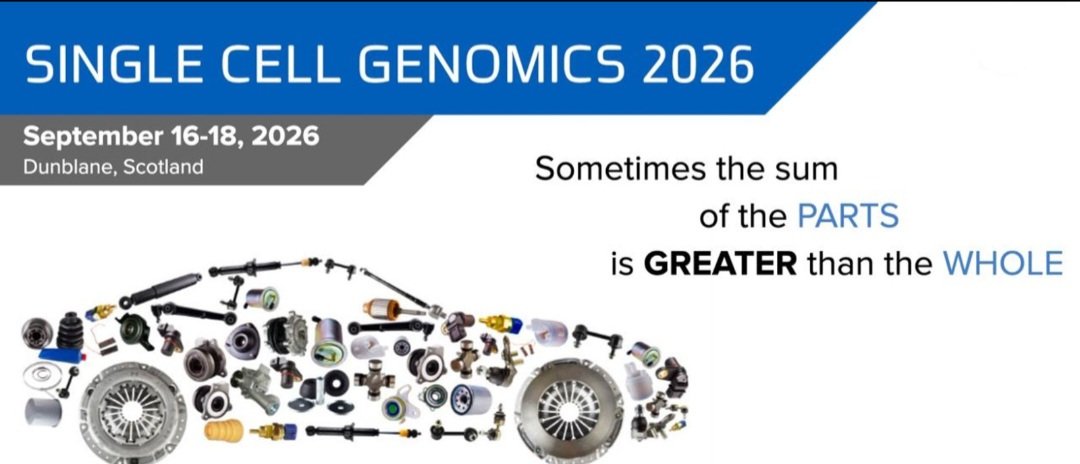 SINGLE CELL GENOMICS 2026

September 16-18, 2026
Dunblane, Scotland

Sometimes the sum of the PARTS is GREATER than the WHOLE